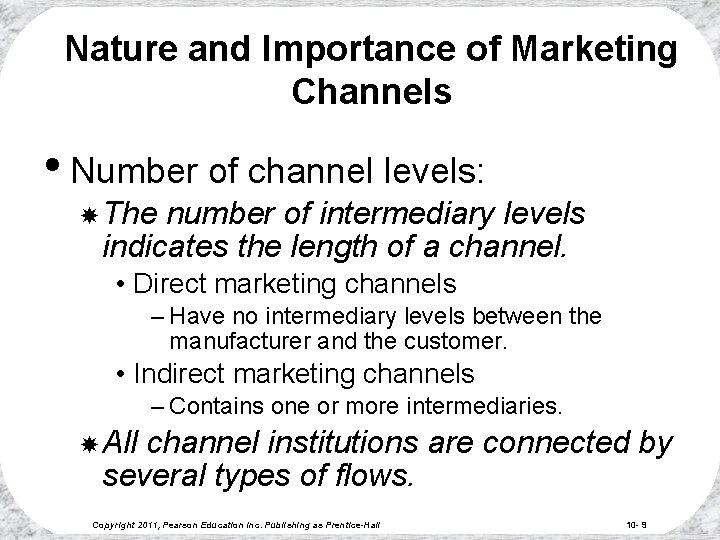 Nature and Importance of Marketing Channels

• Number of channel levels:

✷ The number of intermediary levels indicates the length of a channel.

• Direct marketing channels

– Have no intermediary levels between the manufacturer and the customer.

• Indirect marketing channels

– Contains one or more intermediaries.

✷ All channel institutions are connected by several types of flows.

Copyright 2011, Pearson Education Inc. Publishing as Prentice-Hall

10- 9